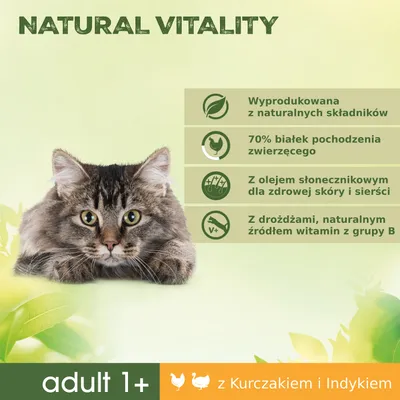 NATURAL VITALITY

Wyprodukowana z naturalnych składników

70% białek pochodzenia zwierzęcego

Z olejem słonecznikowym dla zdrowej skóry i sierści

V+

Z drożdżami, naturalnym źródłem witamin z grupy B

adult 1+

z Kurczakiem i Indykiem